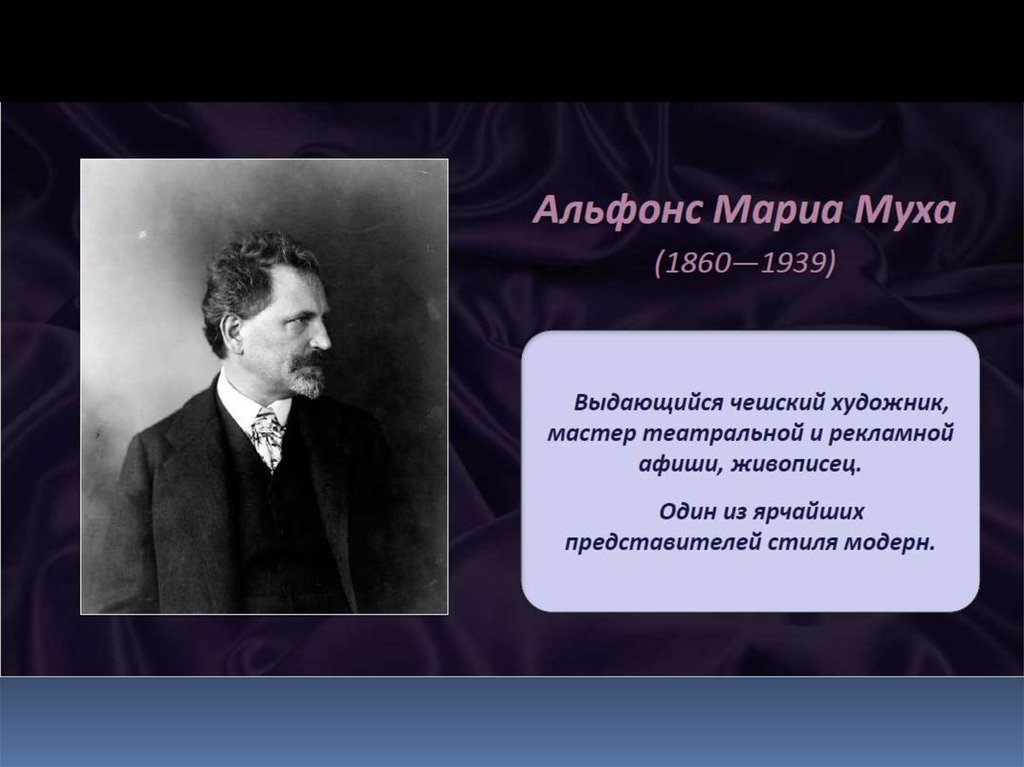 Альфонс Мариа Муха
(1860—1939)

Выдающийся чешский художник, мастер театральной и рекламной афиши, живописец.

Один из ярчайших представителей стиля модерн.